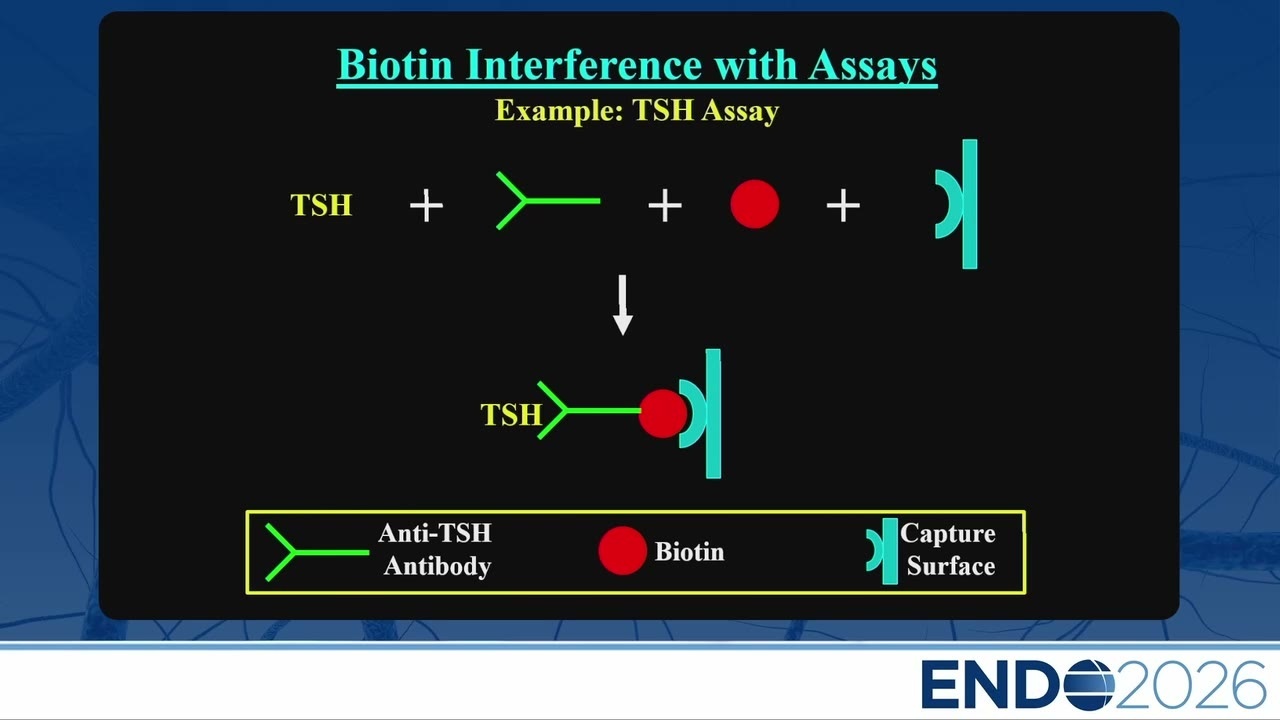 Biotin Interference with Assays
Example: TSH Assay

TSH + + +

TSH

Anti-TSH Antibody

Biotin

Capture Surface

ENDO2026